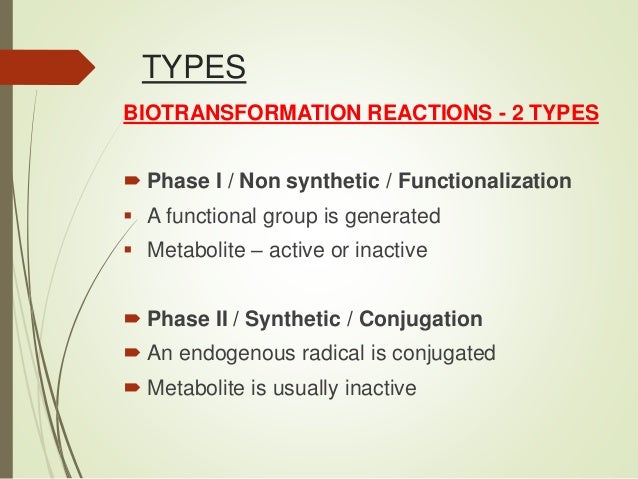 TYPES

BIOTRANSFORMATION REACTIONS - 2 TYPES

Phase I / Non synthetic / Functionalization
A functional group is generated
Metabolite – active or inactive

Phase II / Synthetic / Conjugation
An endogenous radical is conjugated
Metabolite is usually inactive